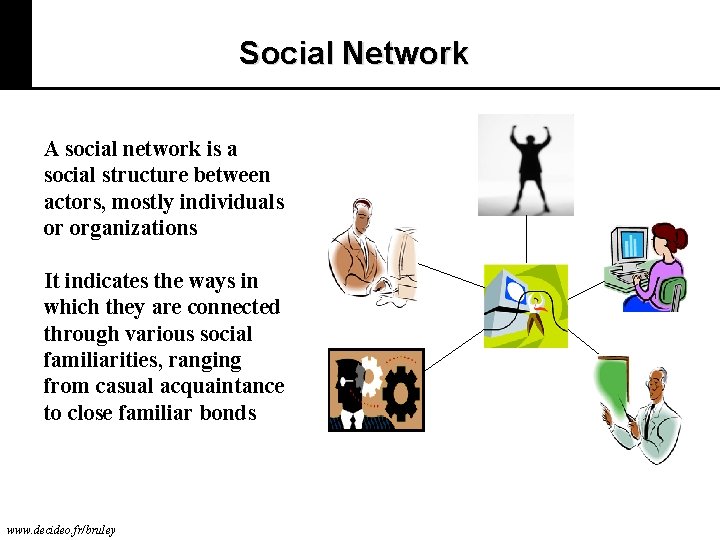 Social Network

A social network is a social structure between actors, mostly individuals or organizations

It indicates the ways in which they are connected through various social familiarities, ranging from casual acquaintance to close familiar bonds

www.decideo.fr/bruley